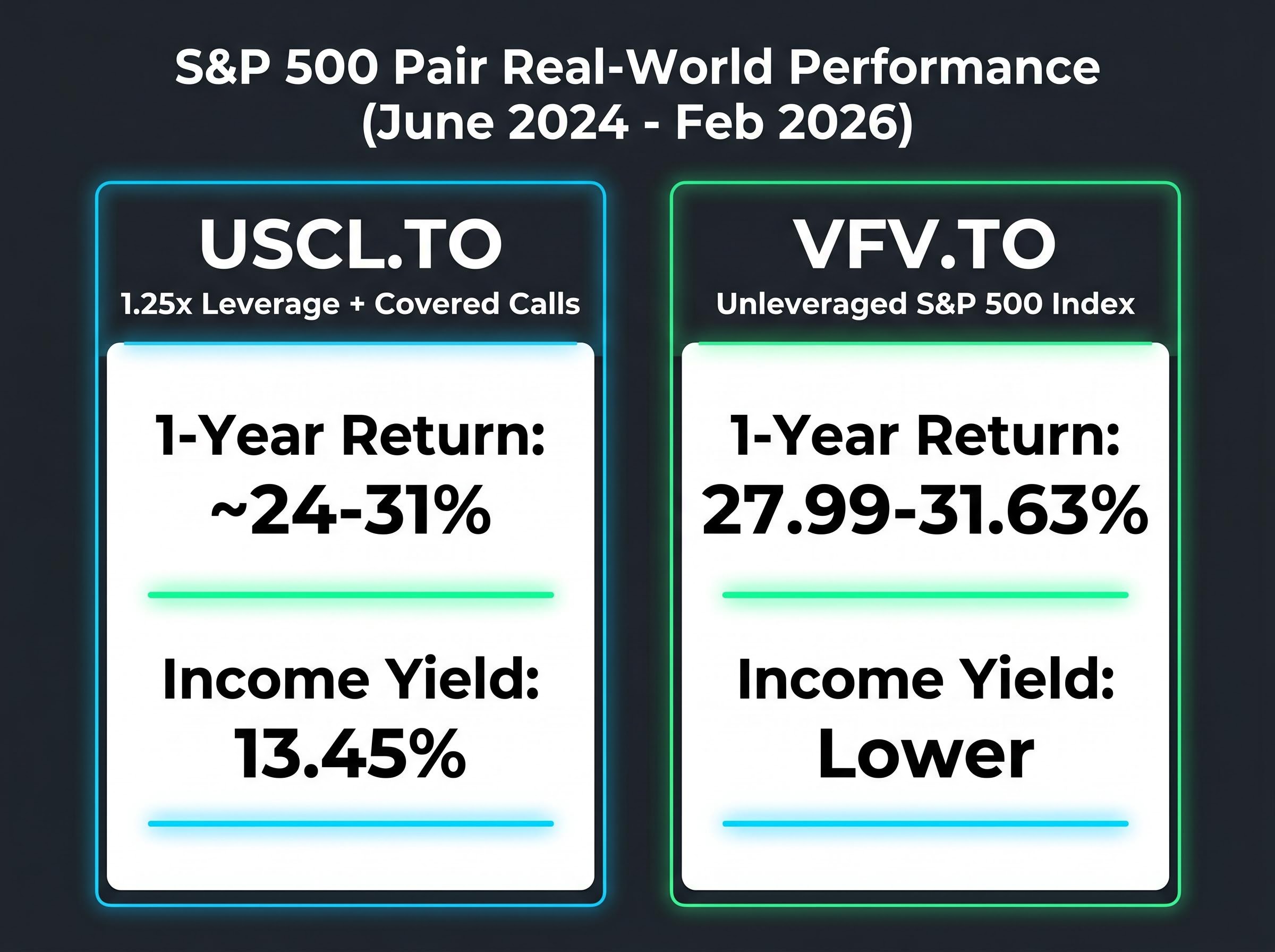 S&P 500 Pair Real-World Performance
(June 2024 - Feb 2026)

USCL.TO
1.25x Leverage + Covered Calls

1-Year Return:
~24-31%

Income Yield:
13.45%

VFV.TO
Unleveraged S&P 500 Index

1-Year Return:
27.99-31.63%

Income Yield:
Lower